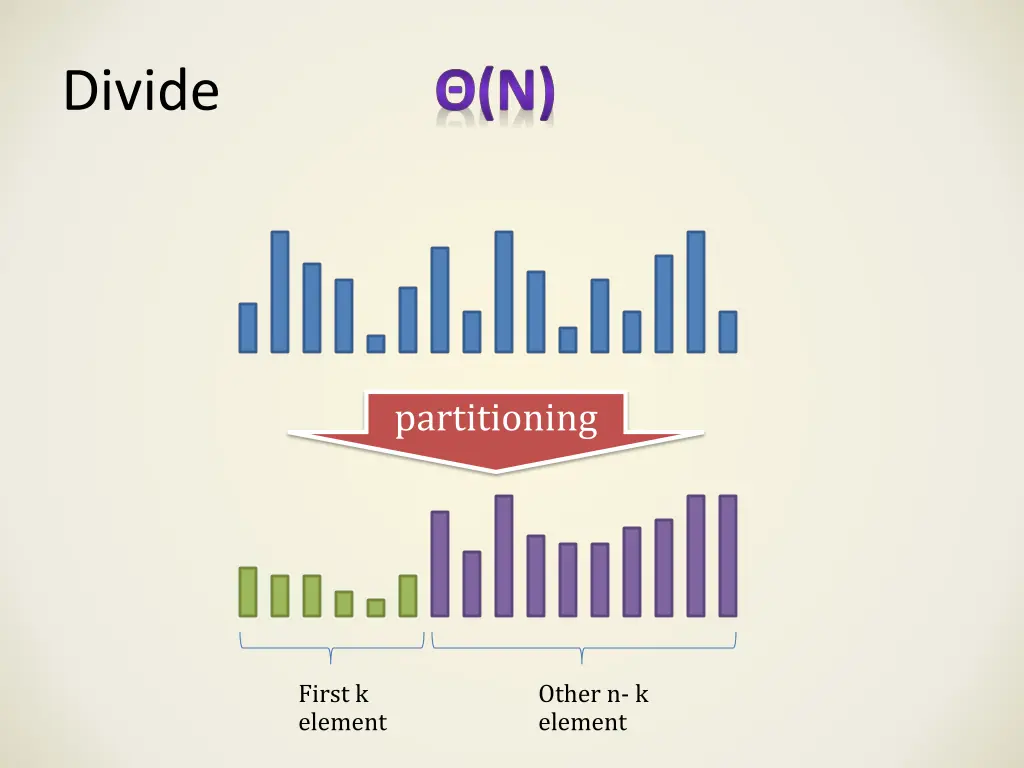 Divide

Θ(N)

partitioning

First k element

Other n- k element